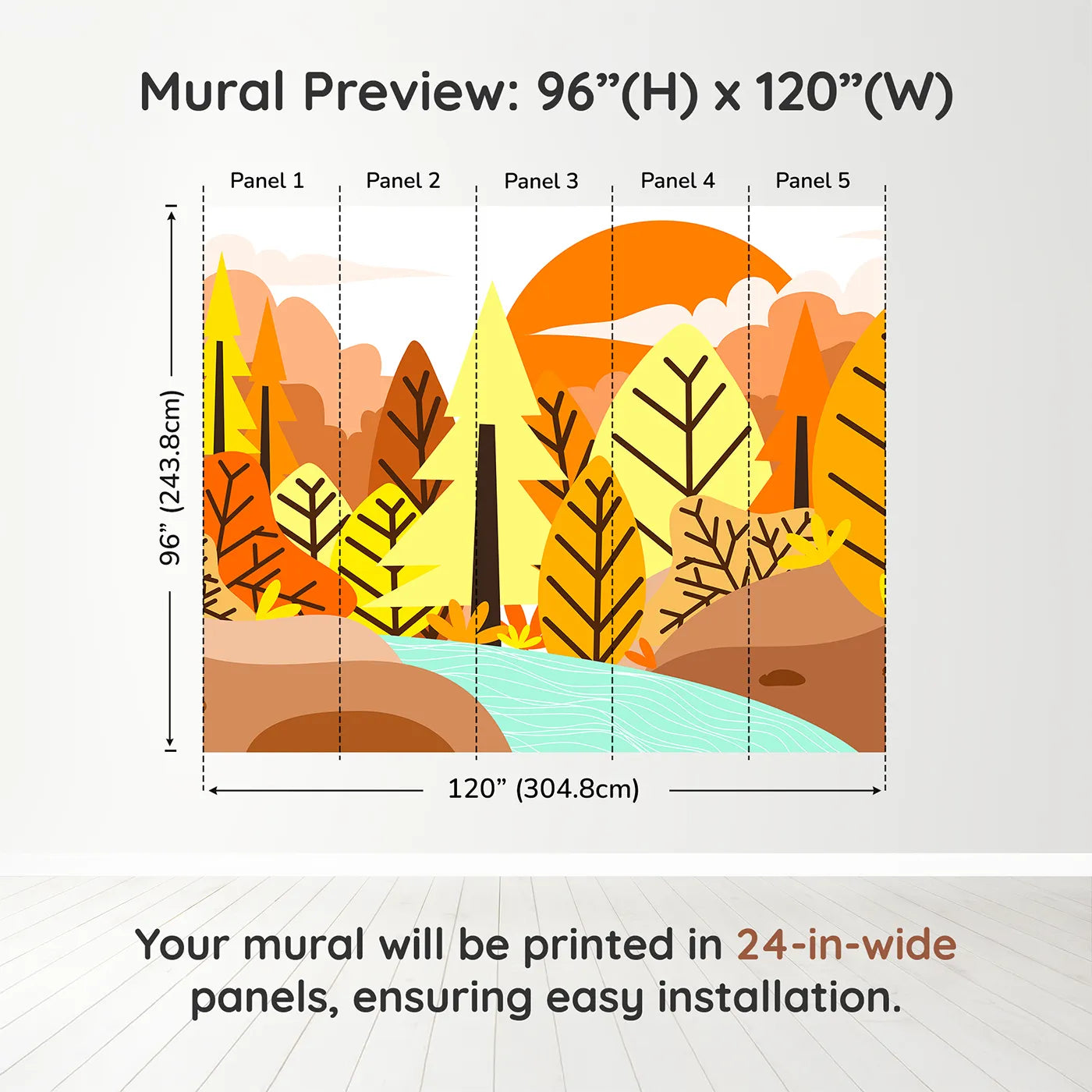 Mural Preview: 96”(H) x 120”(W)

Panel 1 Panel 2 Panel 3 Panel 4 Panel 5

96” (243.8cm)

120” (304.8cm)

Your mural will be printed in 24-in-wide panels, ensuring easy installation.